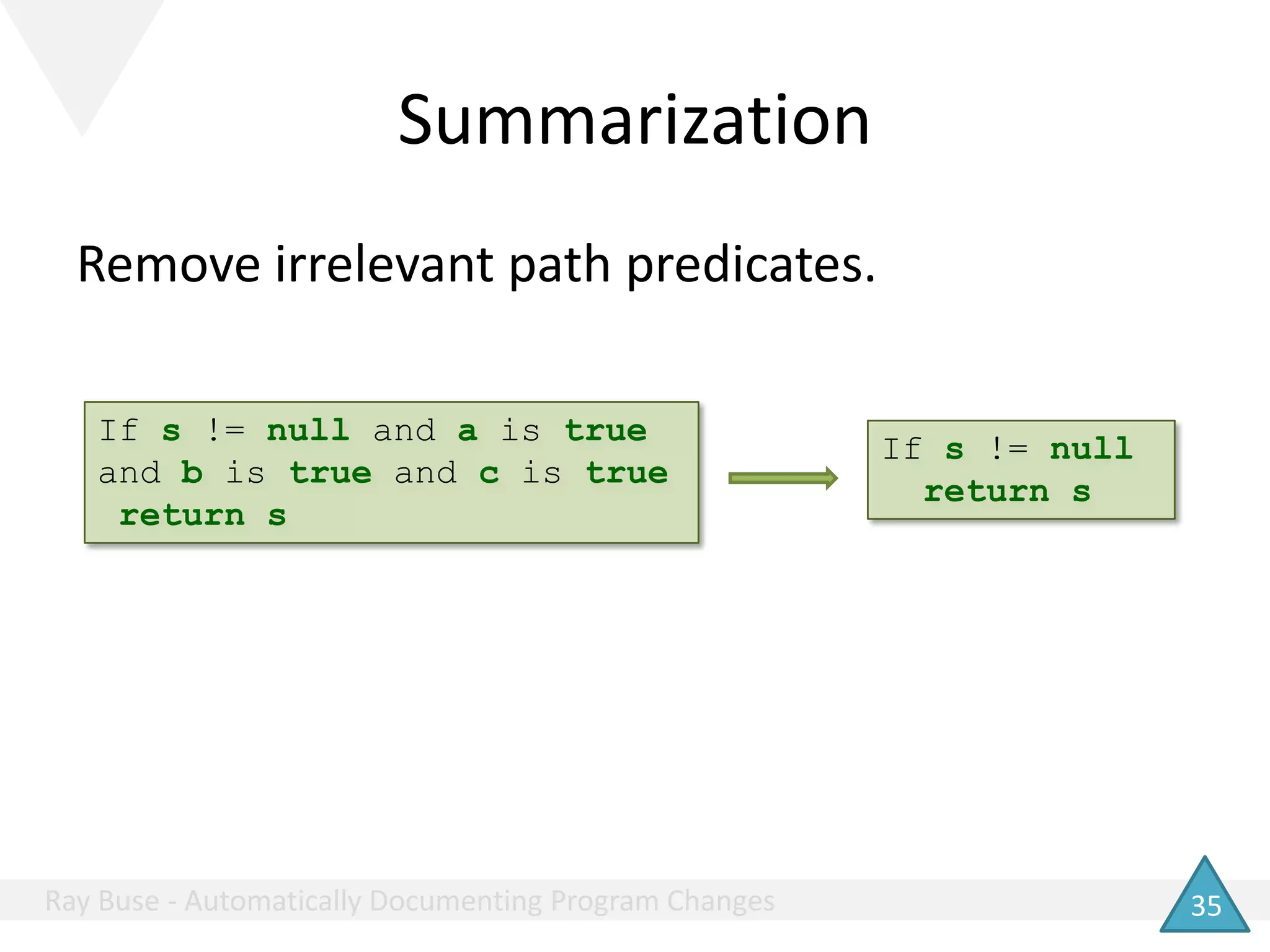 Summarization

Remove irrelevant path predicates.

If s != null and a is true and b is true and c is true
return s

If s != null
return s

Ray Buse - Automatically Documenting Program Changes

35